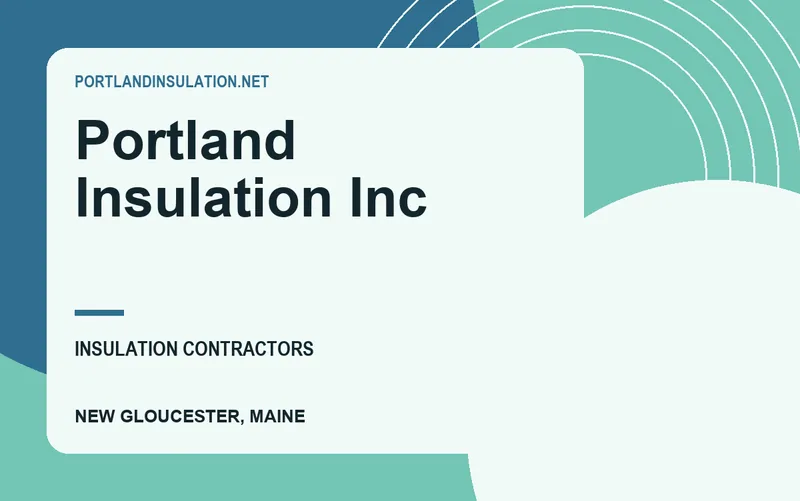 PORTLANDINSULATION.NET

Portland Insulation Inc

INSULATION CONTRACTORS

NEW GLOUCESTER, MAINE